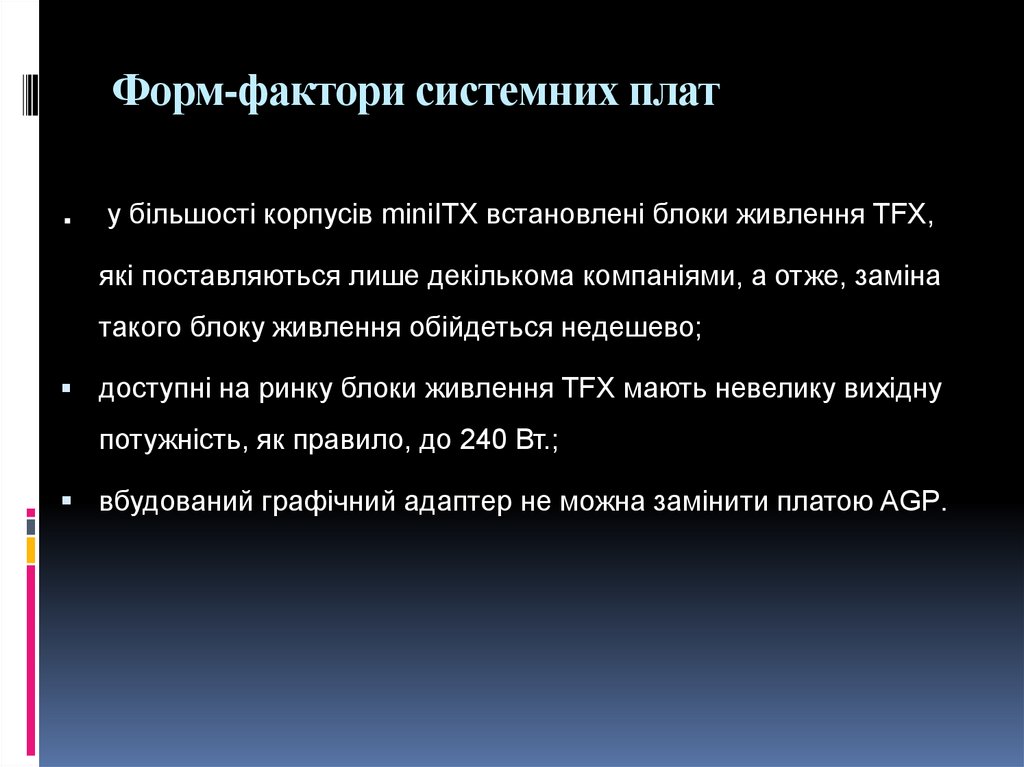 Форм-фактори системних плат

. у більшості корпусів miniITX встановлені блоки живлення TFX, які поставляються лише декількома компаніями, а отже, заміна такого блоку живлення обійдеться недешево;

▪ доступні на ринку блоки живлення TFX мають невелику вихідну потужність, як правило, до 240 Вт.;

▪ вбудований графічний адаптер не можна замінити платою AGP.